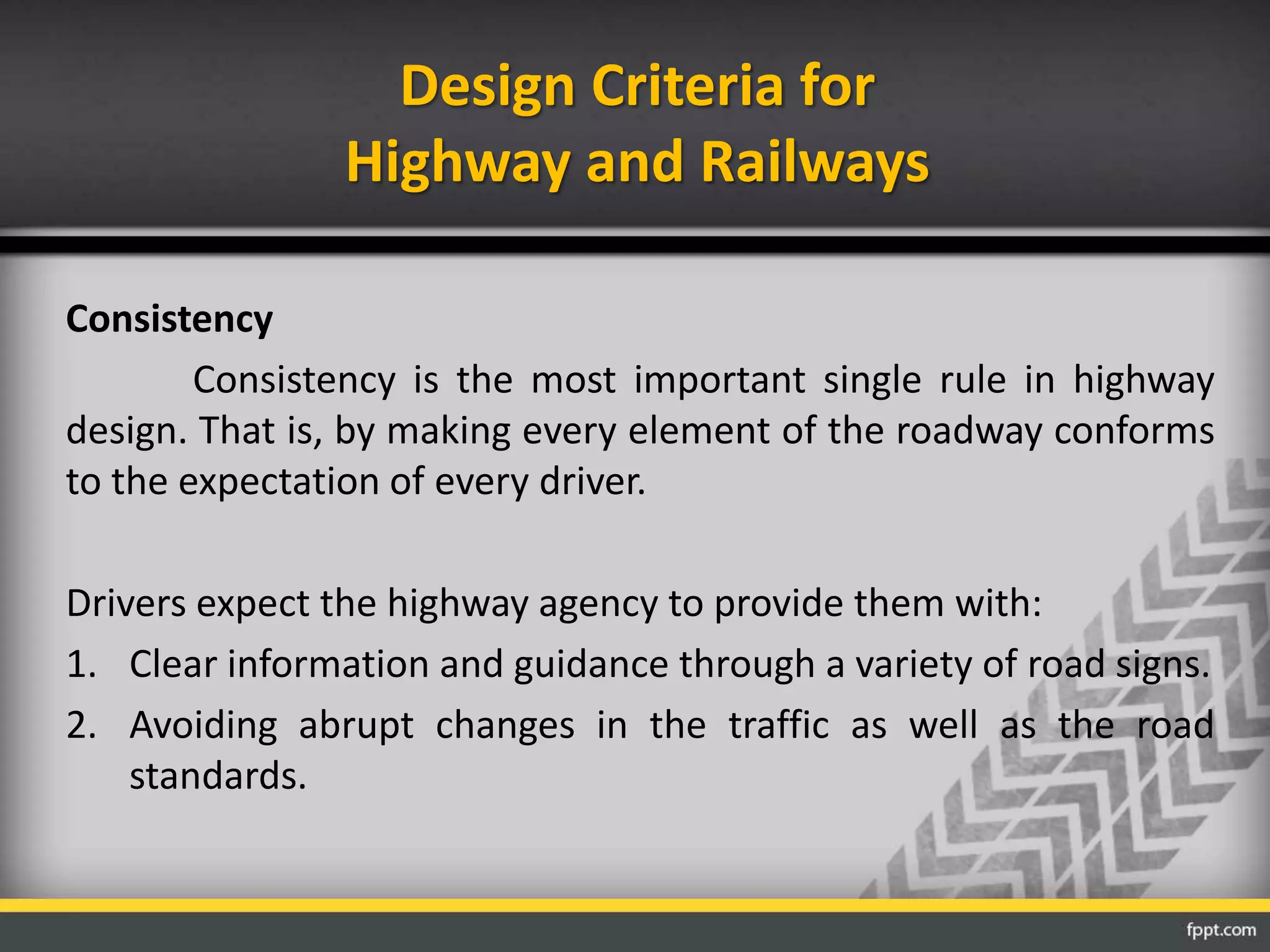 Design Criteria for
Highway and Railways

Consistency

Consistency is the most important single rule in highway design. That is, by making every element of the roadway conforms to the expectation of every driver.

Drivers expect the highway agency to provide them with:

1. Clear information and guidance through a variety of road signs.
2. Avoiding abrupt changes in the traffic as well as the road standards.

fppt.com